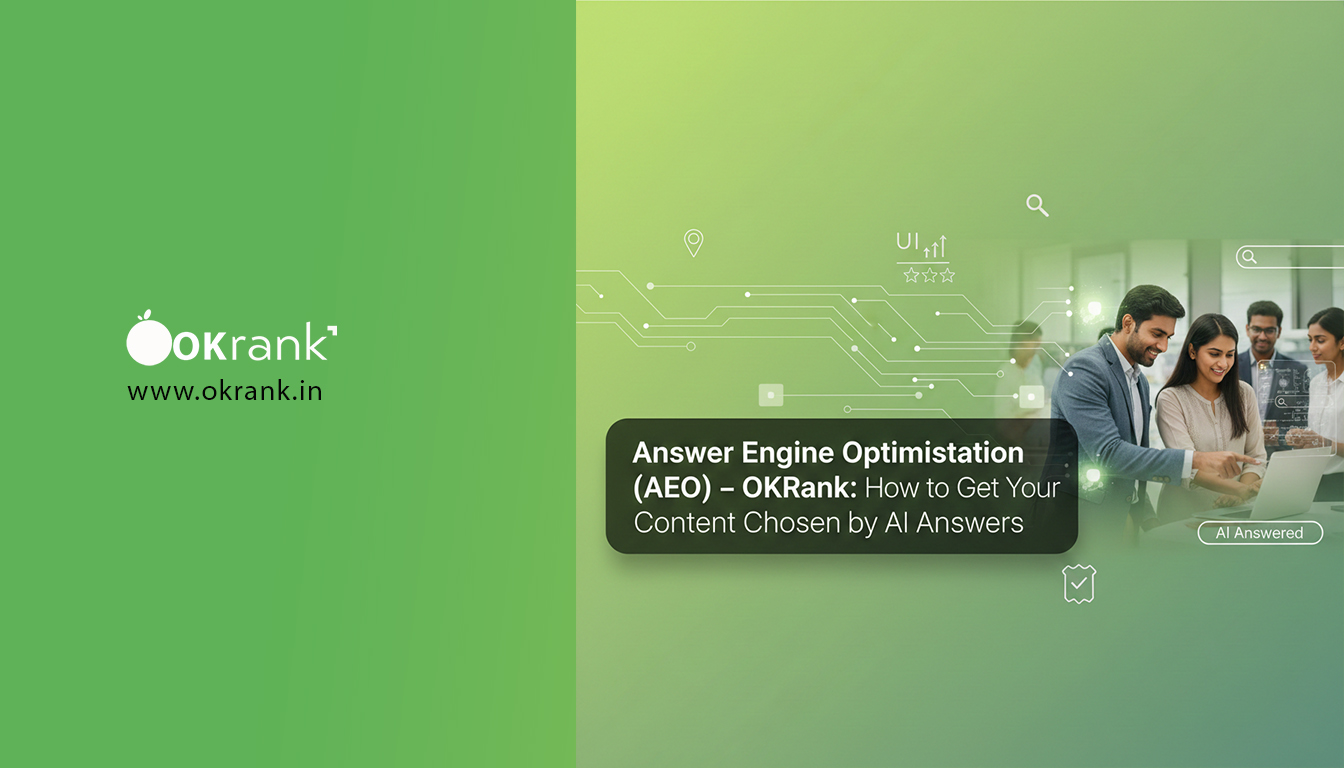 OKrank
www.okrank.in

UI

Answer Engine Optimistation (AEO) – OKRank: How to Get Your Content Chosen by AI Answers

AI Answered